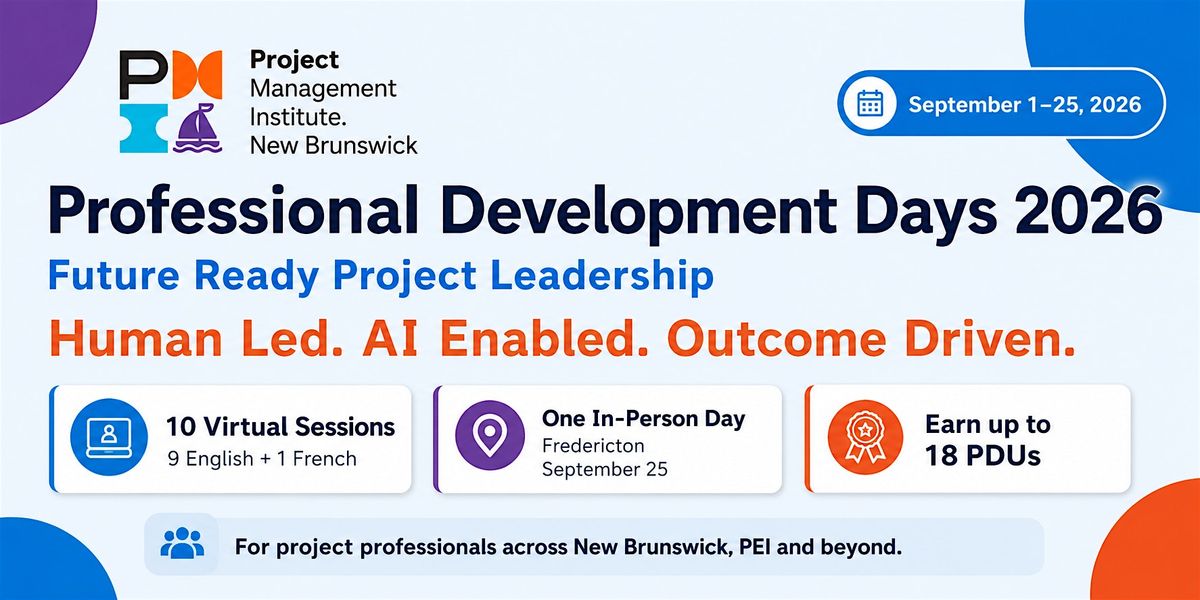 Project Management Institute. New Brunswick

September 1–25, 2026

Professional Development Days 2026

Future Ready Project Leadership

Human Led. AI Enabled. Outcome Driven.

10 Virtual Sessions
9 English + 1 French

One In-Person Day
Fredericton
September 25

Earn up to 18 PDUs

For project professionals across New Brunswick, PEI and beyond.